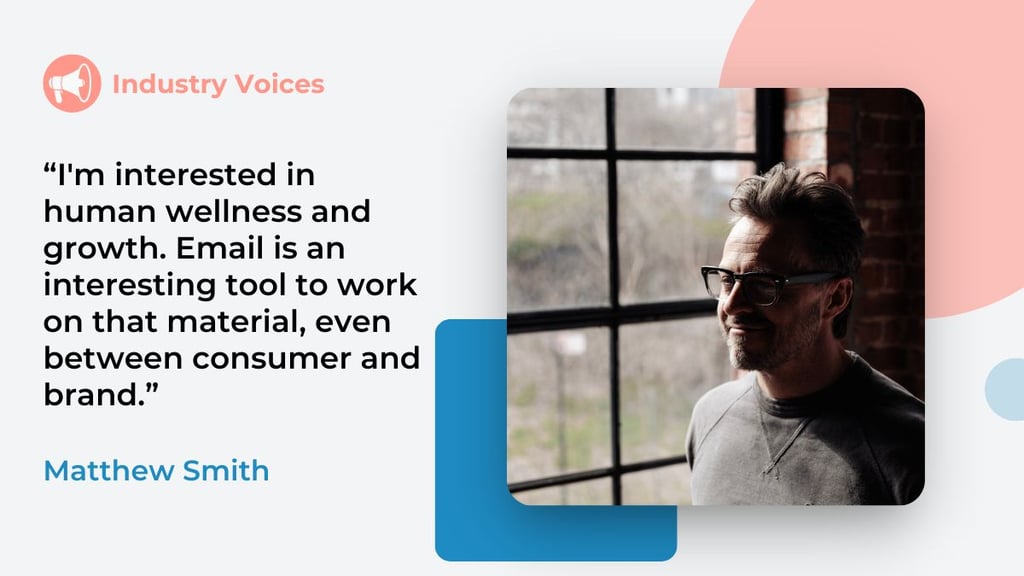 Industry Voices

“I'm interested in human wellness and growth. Email is an interesting tool to work on that material, even between consumer and brand.”

Matthew Smith